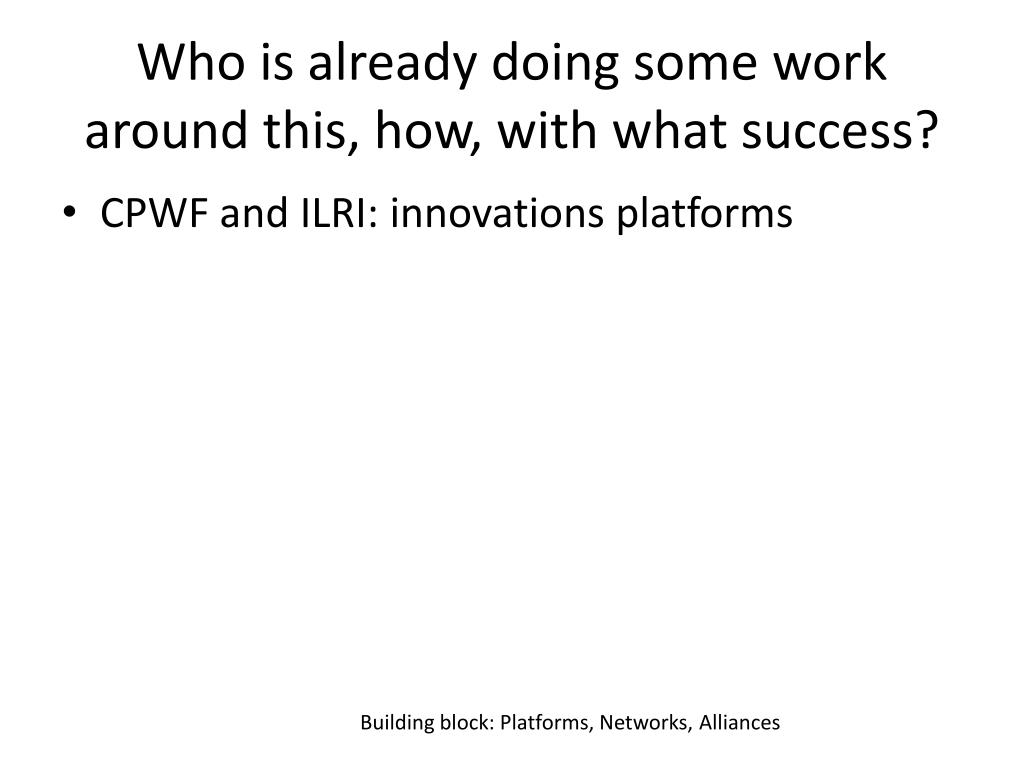 Who is already doing some work around this, how, with what success?

• CPWF and ILRI: innovations platforms

Building block: Platforms, Networks, Alliances